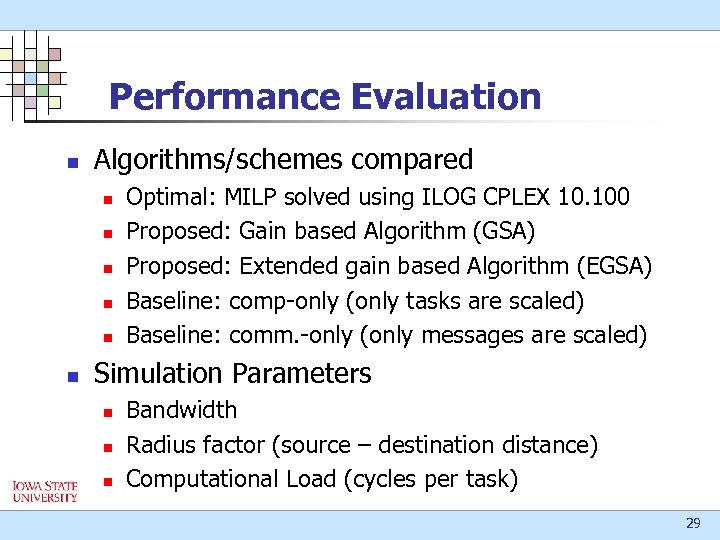 Performance Evaluation

Algorithms/schemes compared

Optimal: MILP solved using ILOG CPLEX 10.100

Proposed: Gain based Algorithm (GSA)

Proposed: Extended gain based Algorithm (EGSA)

Baseline: comp-only (only tasks are scaled)

Baseline: comm.-only (only messages are scaled)

Simulation Parameters

Bandwidth

Radius factor (source – destination distance)

Computational Load (cycles per task)

IOWA STATE UNIVERSITY

29